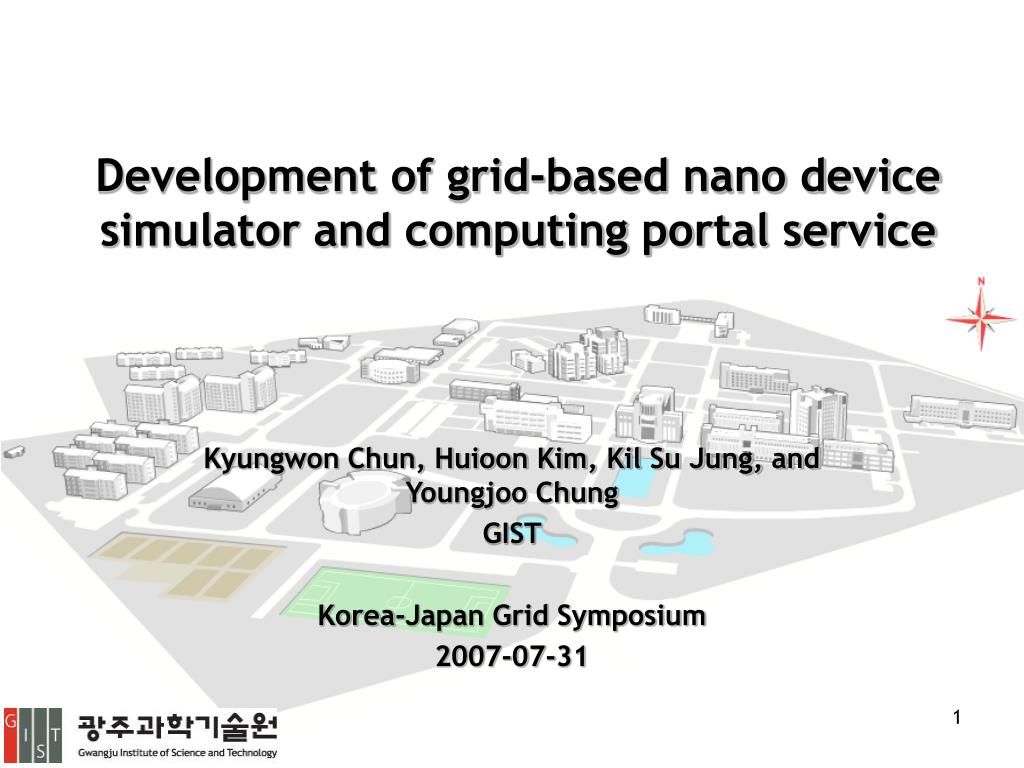 Development of grid-based nano device simulator and computing portal service

N

Kyungwon Chun, Huioon Kim, Kil Su Jung, and Youngjoo Chung
GIST

Korea-Japan Grid Symposium
2007-07-31

G I S T
광주과학기술원
Gwangju Institute of Science and Technology

1